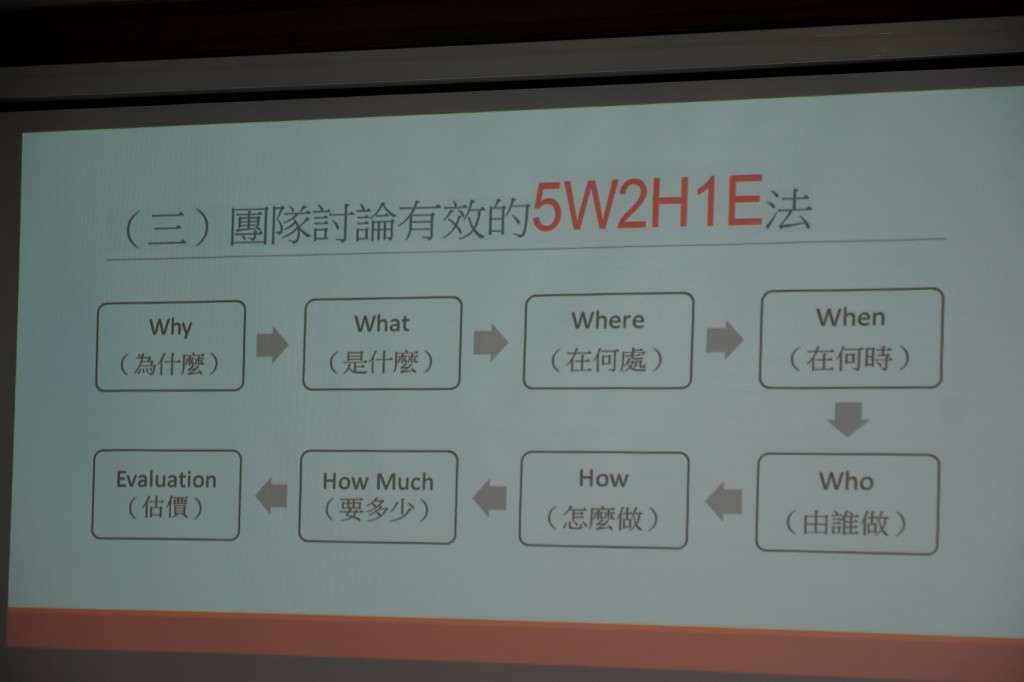 （三）團隊討論有效的5W2H1E法

Why
（為什麼）

What
（是什麼）

Where
（在何處）

When
（在何時）

Who
（由誰做）

How
（怎麼做）

How Much
（要多少）

Evaluation
（估價）